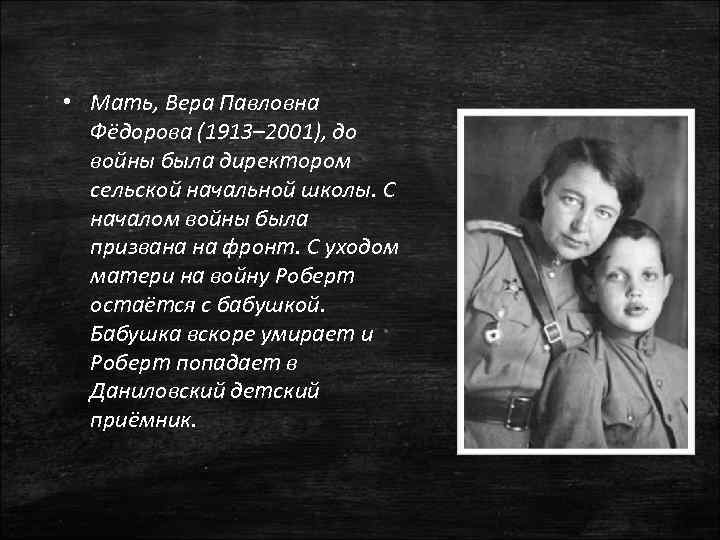 • Мать, Вера Павловна Фёдорова (1913–2001), до войны была директором сельской начальной школы. С началом войны была призвана на фронт. С уходом матери на войну Роберт остаётся с бабушкой. Бабушка вскоре умирает и Роберт попадает в Даниловский детский приёмник.